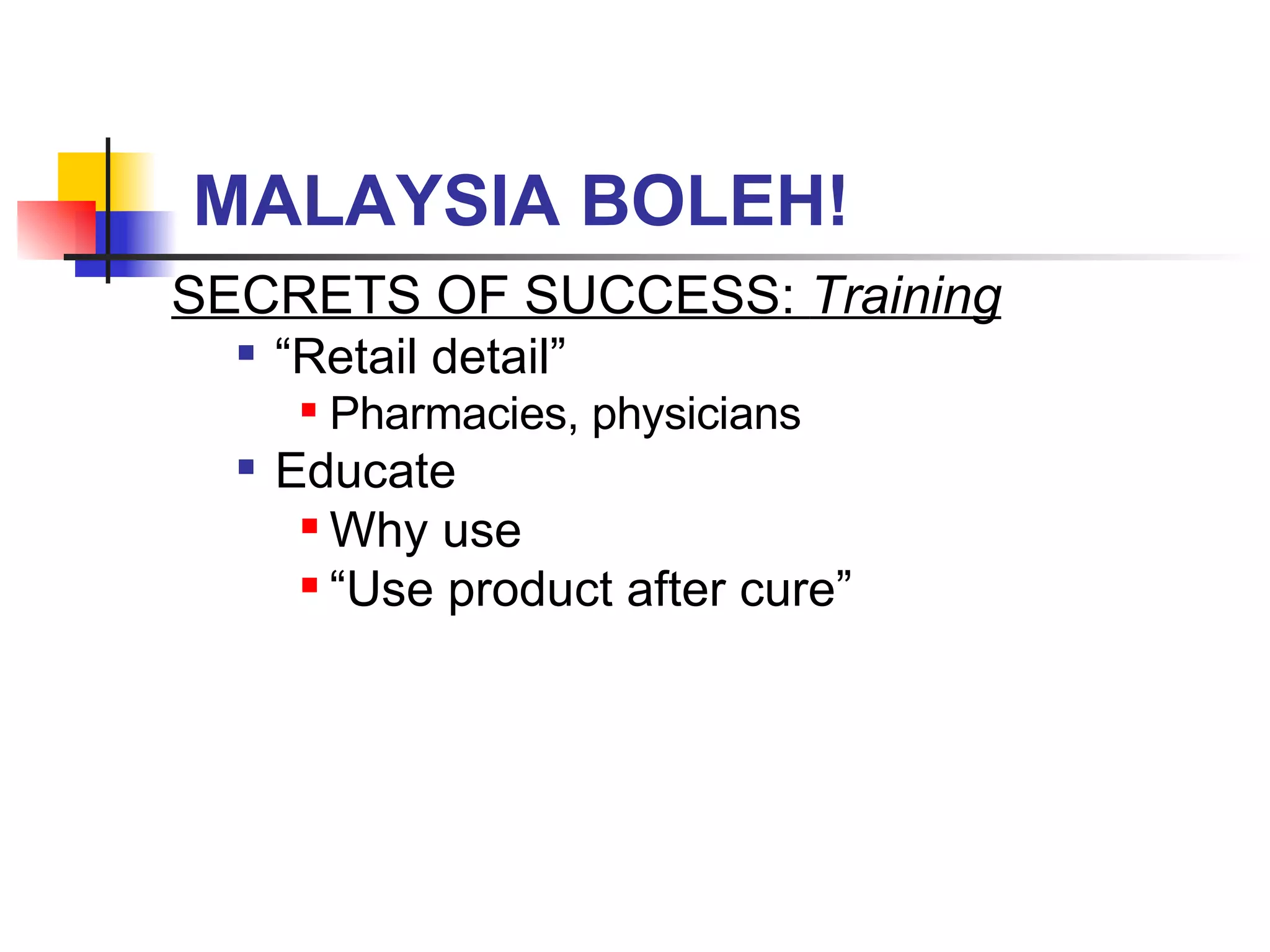 MALAYSIA BOLEH!

SECRETS OF SUCCESS: Training

- “Retail detail”
  - Pharmacies, physicians
- Educate
  - Why use
  - “Use product after cure”